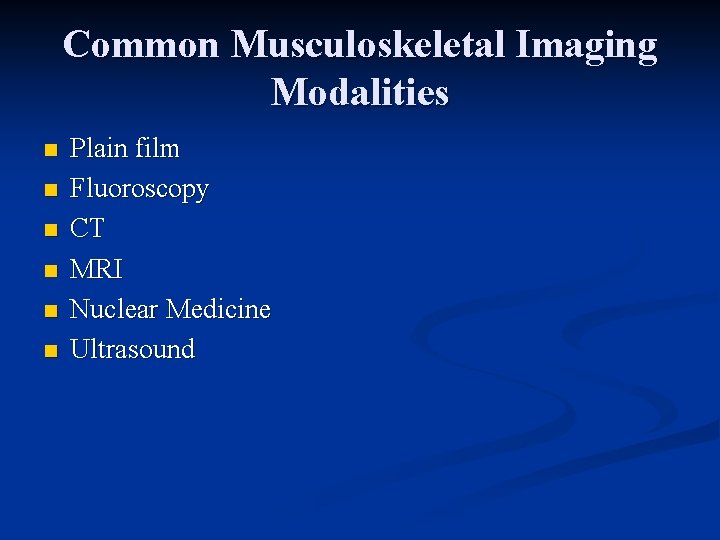 Common Musculoskeletal Imaging Modalities

- Plain film
- Fluoroscopy
- CT
- MRI
- Nuclear Medicine
- Ultrasound